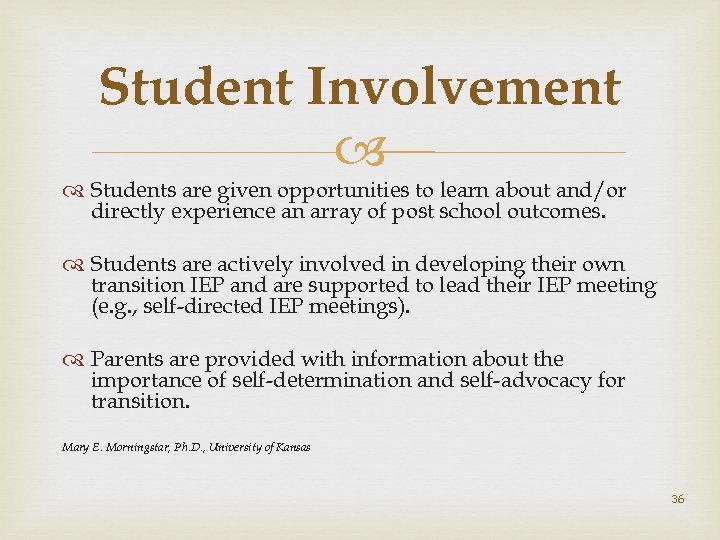 Student Involvement

Students are given opportunities to learn about and/or directly experience an array of post school outcomes.

Students are actively involved in developing their own transition IEP and are supported to lead their IEP meeting (e.g., self-directed IEP meetings).

Parents are provided with information about the importance of self-determination and self-advocacy for transition.

Mary E. Morningstar, Ph.D., University of Kansas

36